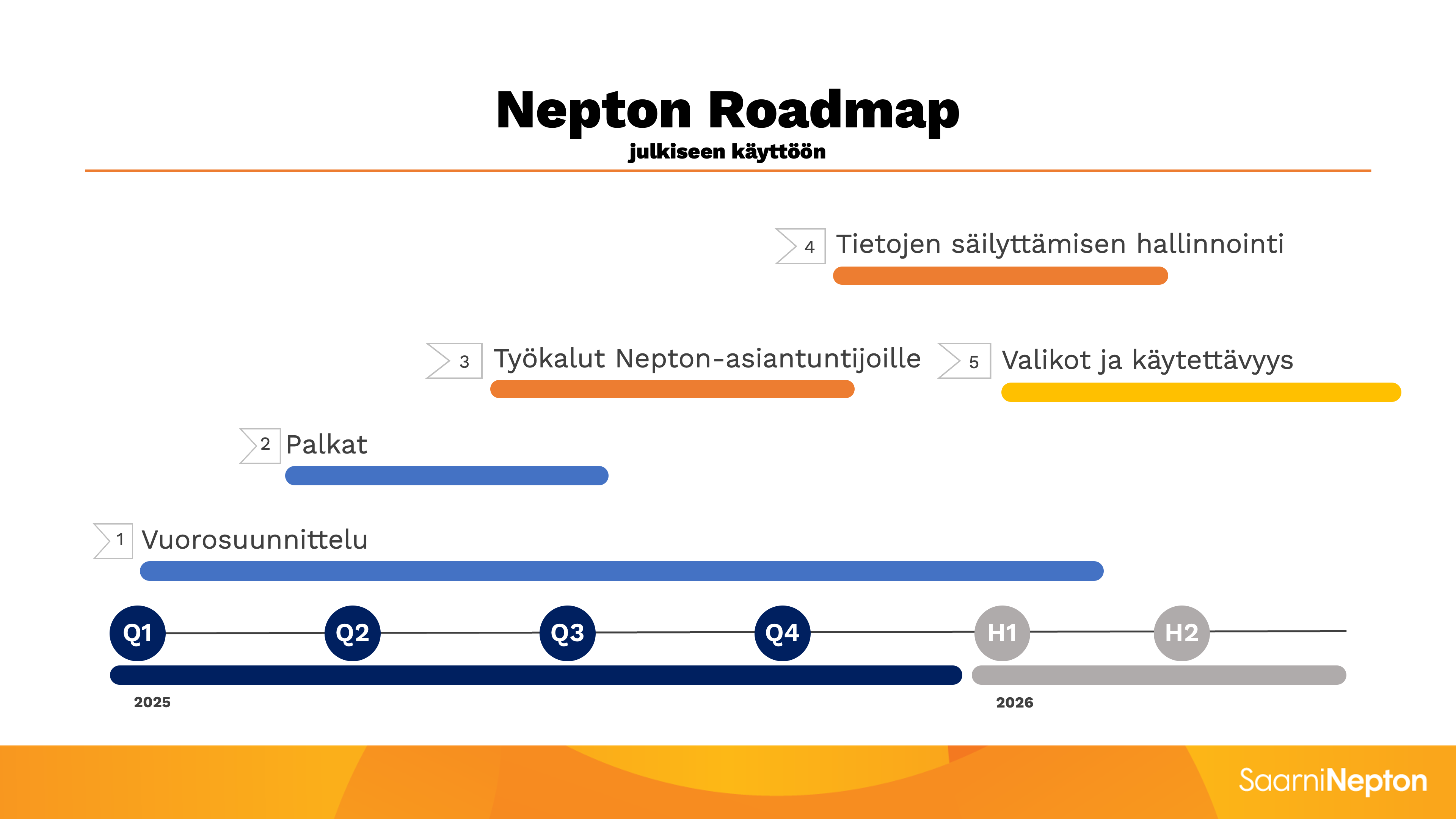 Nepton Roadmap
julkiseen käyttöön

4 Tietojen säilyttämisen hallinnointi

3 Työkalut Nepton-asiantuntijoille

5 Valikot ja käytettävyys

2 Palkat

1 Vuorosuunnittelu

Q1 Q2 Q3 Q4 H1 H2

2025

2026

SaarniNepton